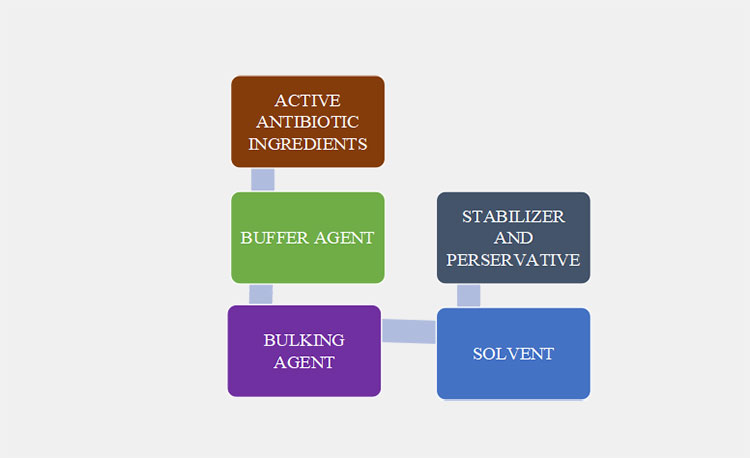 ACTIVE ANTIBIOTIC INGREDIENTS

BUFFER AGENT

BULKING AGENT

SOLVENT

STABILIZER AND PERSERVATIVE